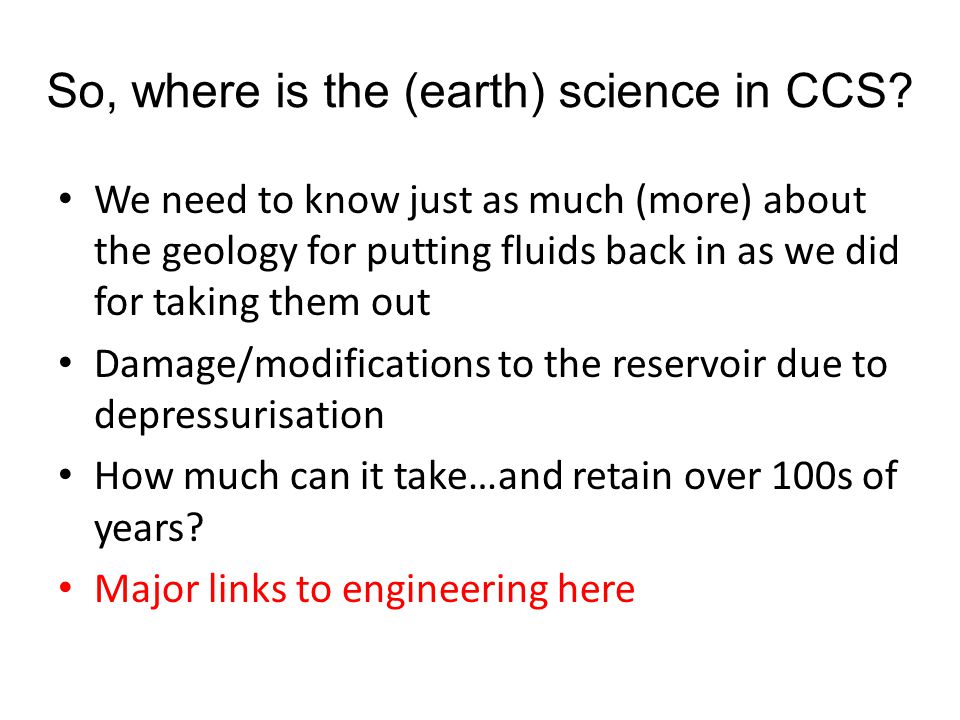 So, where is the (earth) science in CCS?

• We need to know just as much (more) about the geology for putting fluids back in as we did for taking them out

• Damage/modifications to the reservoir due to depressurisation

• How much can it take…and retain over 100s of years?

• Major links to engineering here